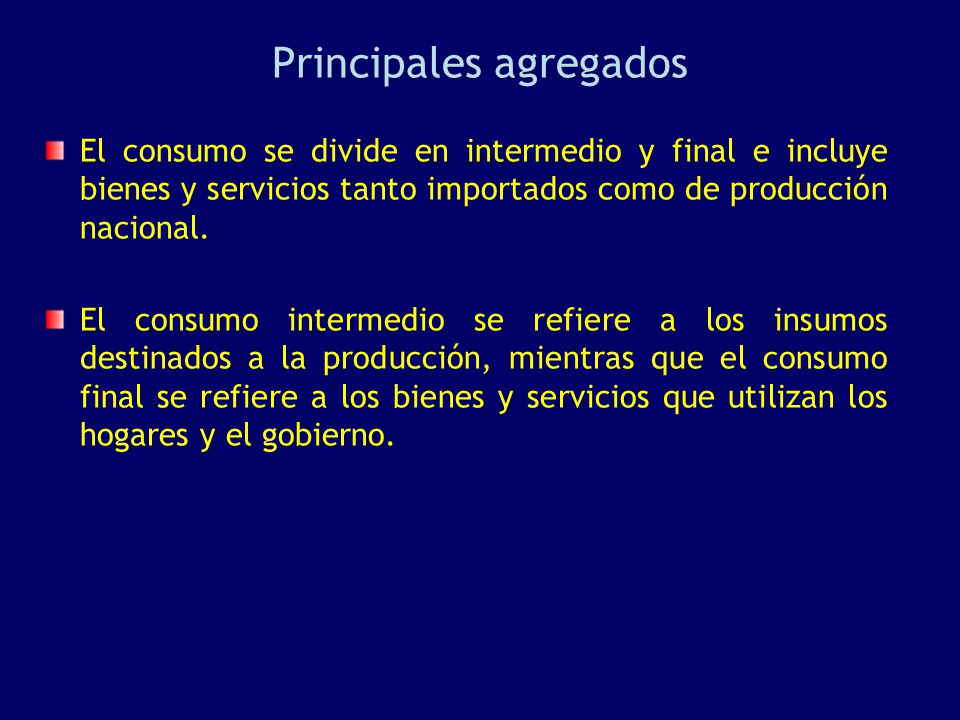 Principales agregados

El consumo se divide en intermedio y final e incluye bienes y servicios tanto importados como de producción nacional.

El consumo intermedio se refiere a los insumos destinados a la producción, mientras que el consumo final se refiere a los bienes y servicios que utilizan los hogares y el gobierno.